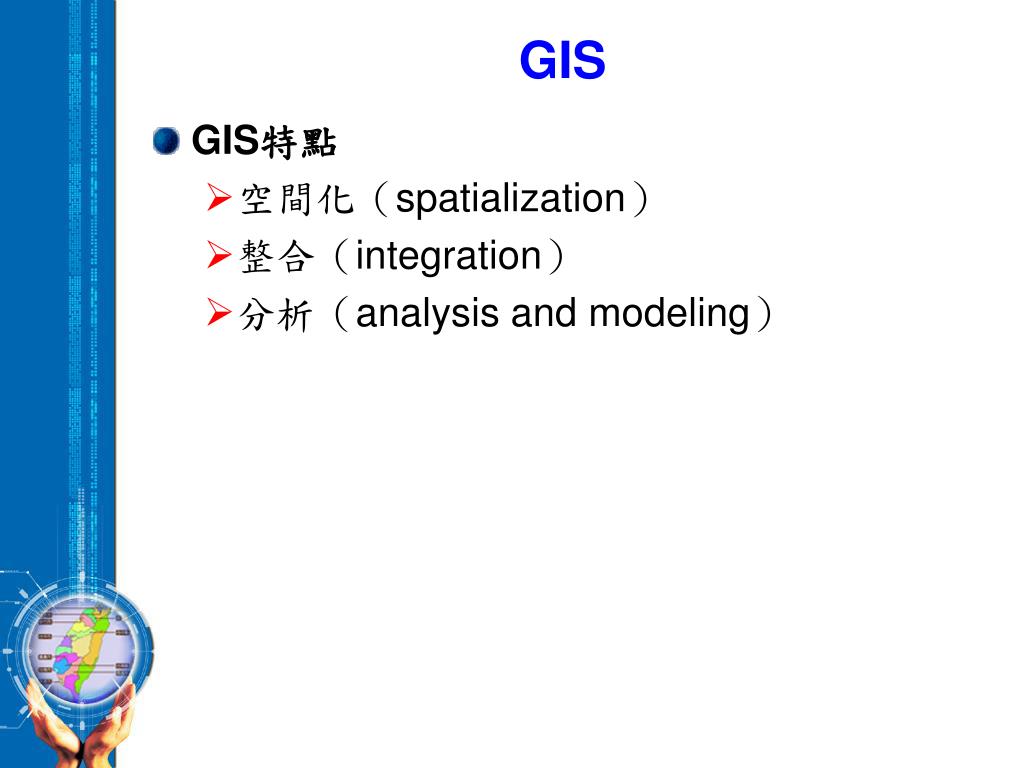 GIS

GIS特點

空間化（spatialization）

整合（integration）

分析（analysis and modeling）